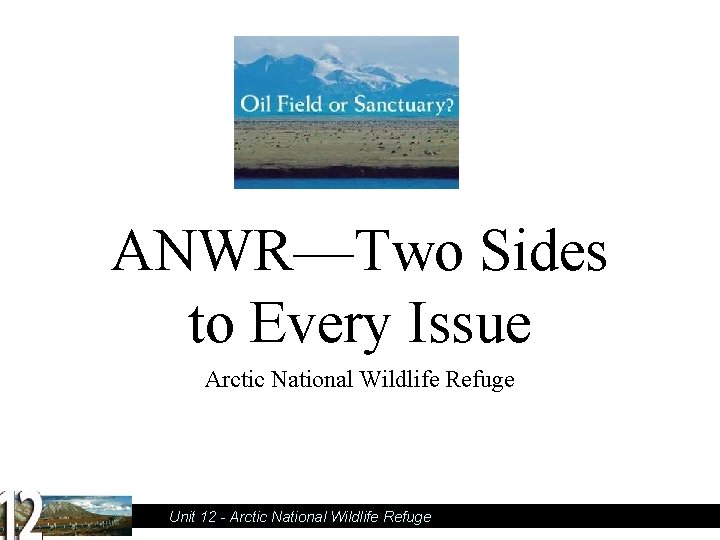 Oil Field or Sanctuary?

ANWR—Two Sides to Every Issue

Arctic National Wildlife Refuge

12

Unit 12 - Arctic National Wildlife Refuge